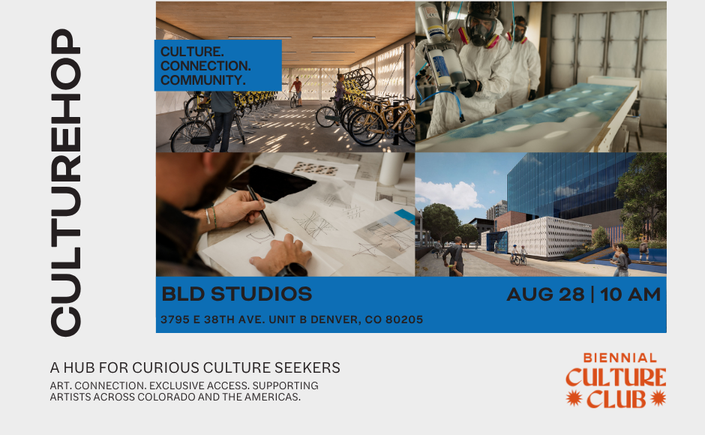 CULTUREHOP

CULTURE.
CONNECTION.
COMMUNITY.

BLD STUDIOS

AUG 28 | 10 AM

3795 E 38TH AVE. UNIT B DENVER, CO 80205

A HUB FOR CURIOUS CULTURE SEEKERS

ART. CONNECTION. EXCLUSIVE ACCESS. SUPPORTING ARTISTS ACROSS COLORADO AND THE AMERICAS.

BIENNIAL
CULTURE
CLUB